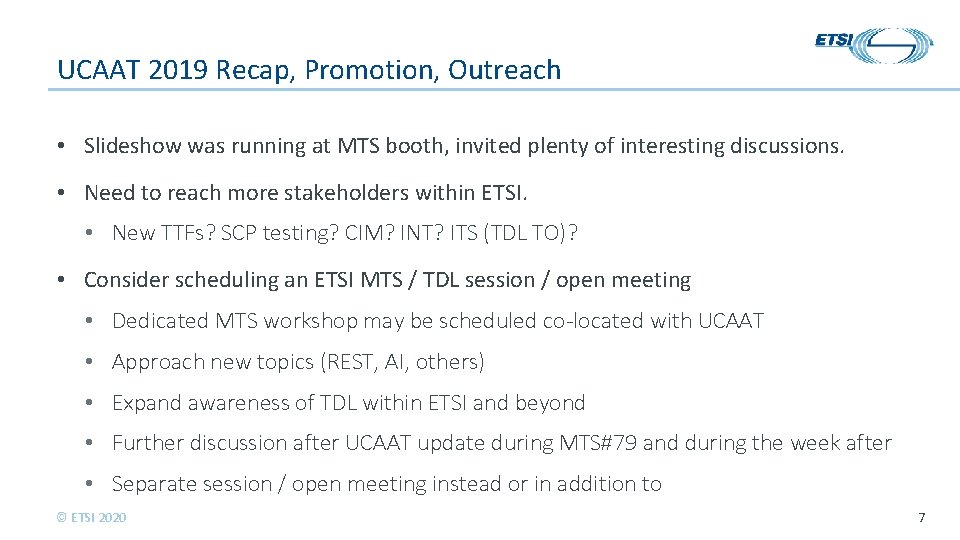 ETSI

UCAAT 2019 Recap, Promotion, Outreach

• Slideshow was running at MTS booth, invited plenty of interesting discussions.

• Need to reach more stakeholders within ETSI.

• New TTFs? SCP testing? CIM? INT? ITS (TDL TO)?

• Consider scheduling an ETSI MTS / TDL session / open meeting

• Dedicated MTS workshop may be scheduled co-located with UCAAT

• Approach new topics (REST, AI, others)

• Expand awareness of TDL within ETSI and beyond

• Further discussion after UCAAT update during MTS#79 and during the week after

• Separate session / open meeting instead or in addition to

© ETSI 2020

7